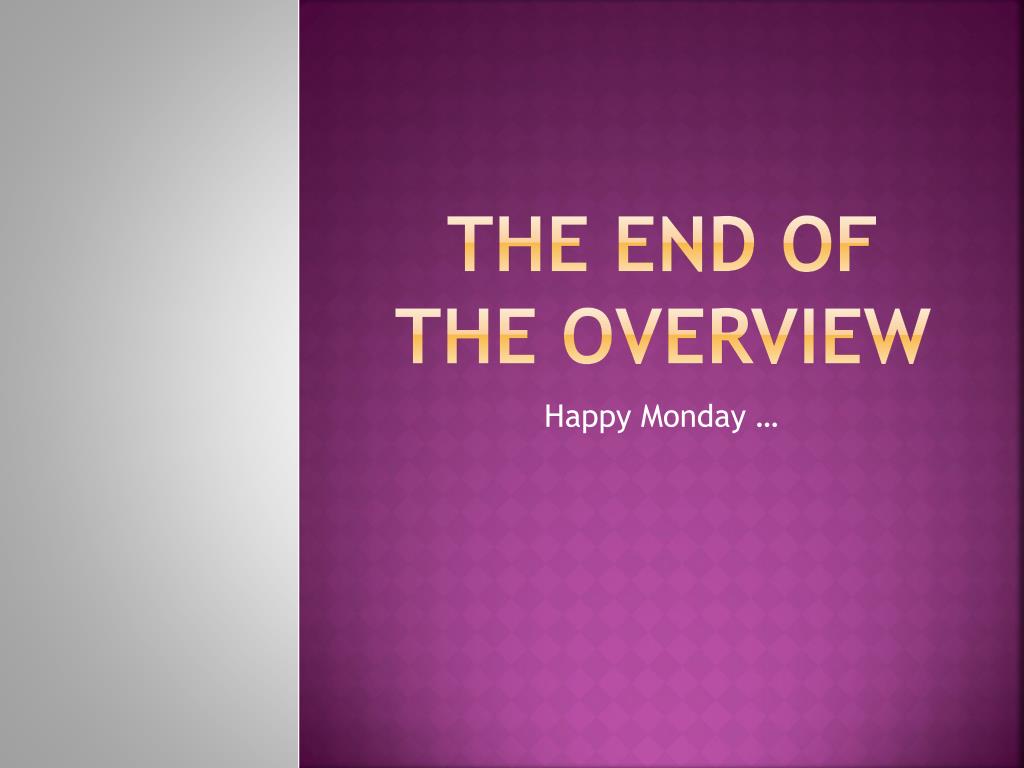 THE END OF THE OVERVIEW

Happy Monday …